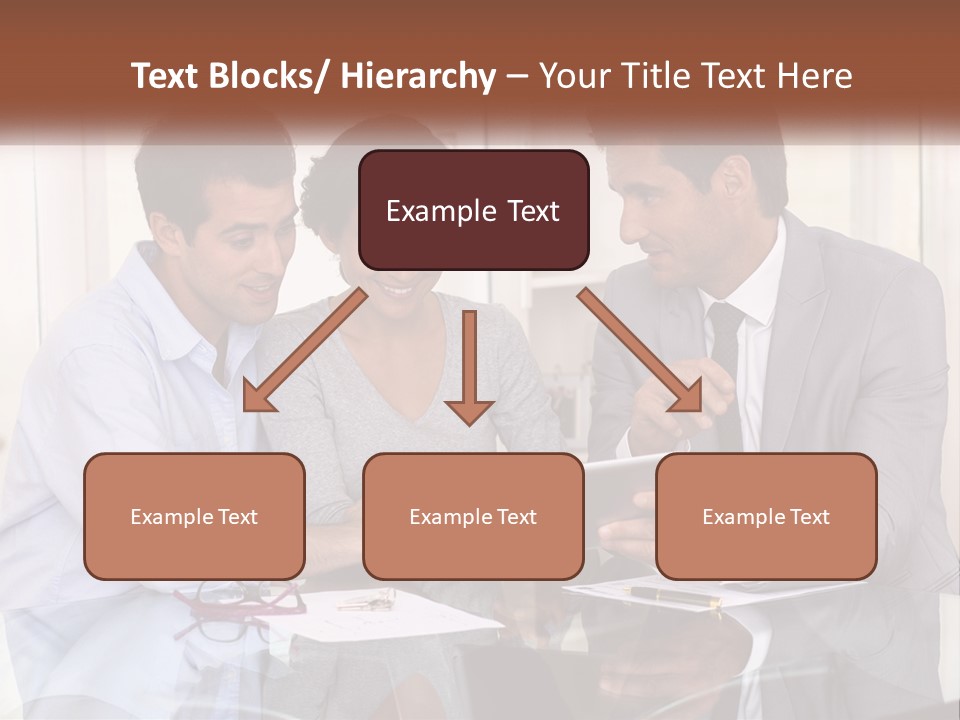 Text Blocks/ Hierarchy – Your Title Text Here

Example Text

Example Text

Example Text

Example Text